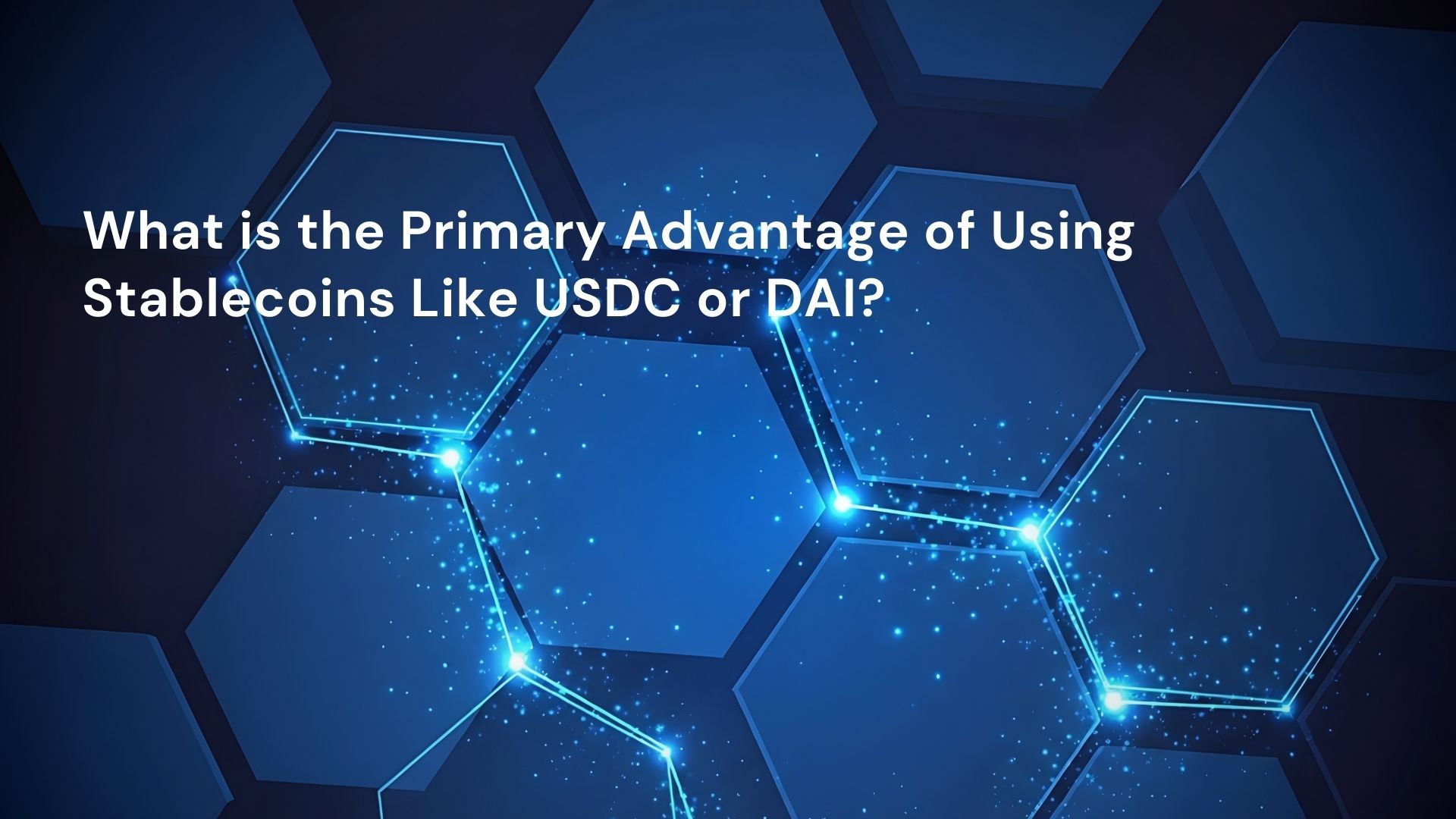 What is the Primary Advantage of Using Stablecoins Like USDC or DAI?